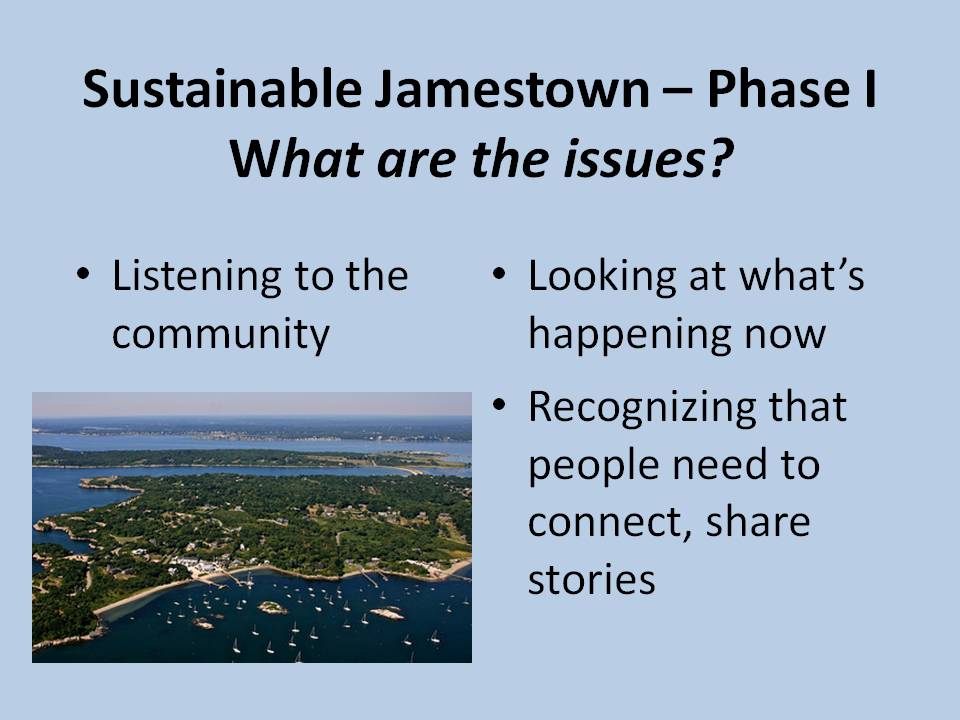 Sustainable Jamestown – Phase I
What are the issues?

• Listening to the community

• Looking at what's happening now

• Recognizing that people need to connect, share stories